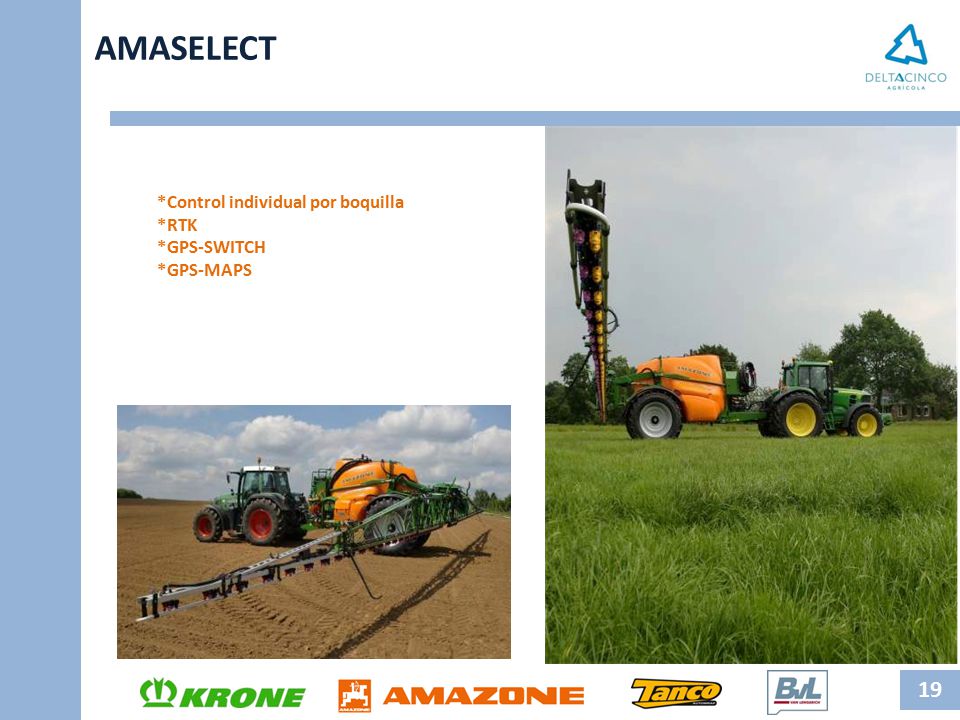 AMASELECT

DELTACINCO
AGRÍCOLA

*Control individual por boquilla
*RTK
*GPS-SWITCH
*GPS-MAPS

KRONE AMAZONE Tanco BvL

19